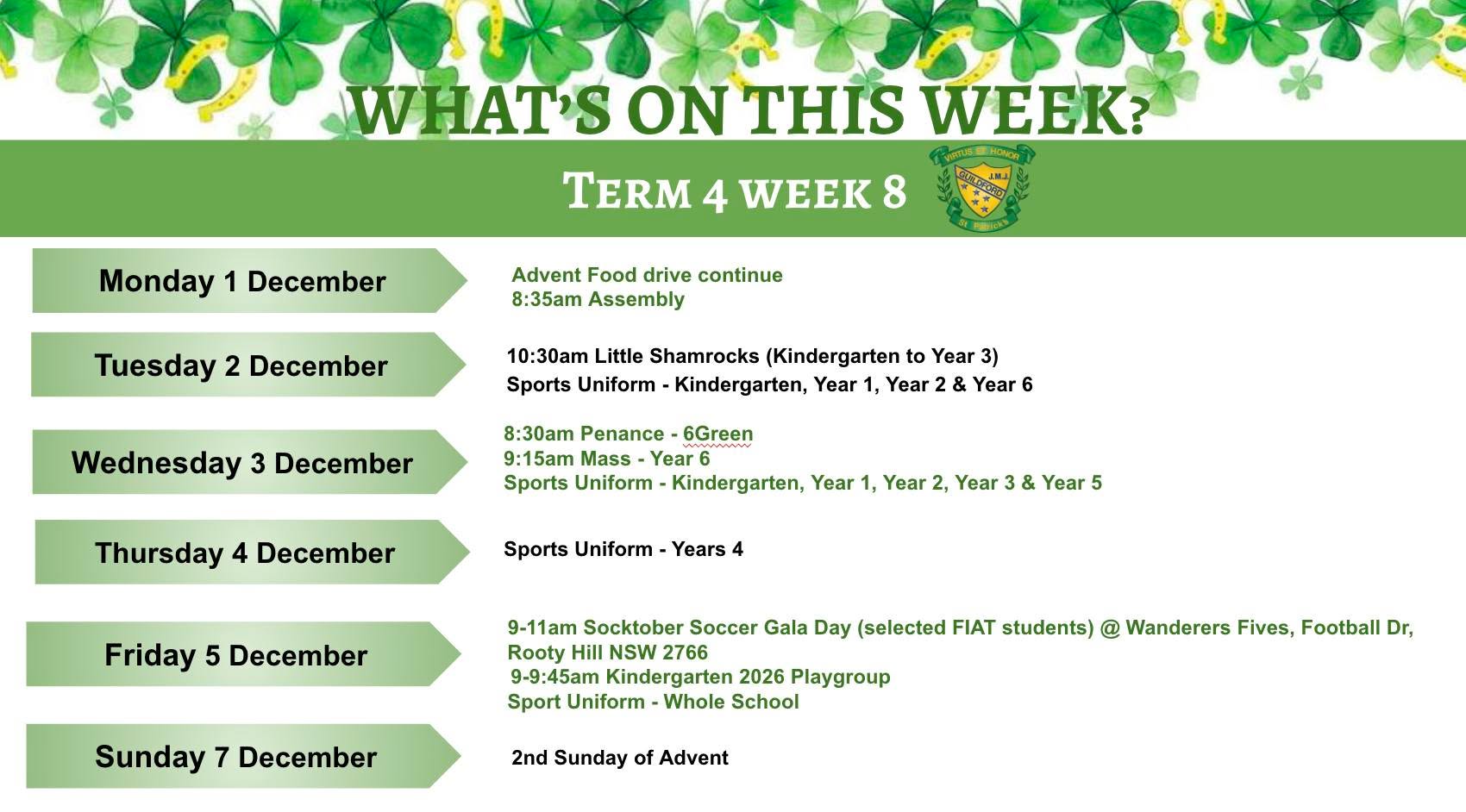 WHAT'S ON THIS WEEK?

TERM 4 WEEK 8

VIRTUS ET HONOR
J.M.J.
GUILDFORD
St Patrick's

Monday 1 December

Advent Food drive continue
8:35am Assembly

Tuesday 2 December

10:30am Little Shamrocks (Kindergarten to Year 3)
Sports Uniform - Kindergarten, Year 1, Year 2 & Year 6

Wednesday 3 December

8:30am Penance - 6Green
9:15am Mass - Year 6
Sports Uniform - Kindergarten, Year 1, Year 2, Year 3 & Year 5

Thursday 4 December

Sports Uniform - Years 4

Friday 5 December

9-11am Socktober Soccer Gala Day (selected FIAT students) @ Wanderers Fives, Football Dr, Rooty Hill NSW 2766
9-9:45am Kindergarten 2026 Playgroup
Sport Uniform - Whole School

Sunday 7 December

2nd Sunday of Advent